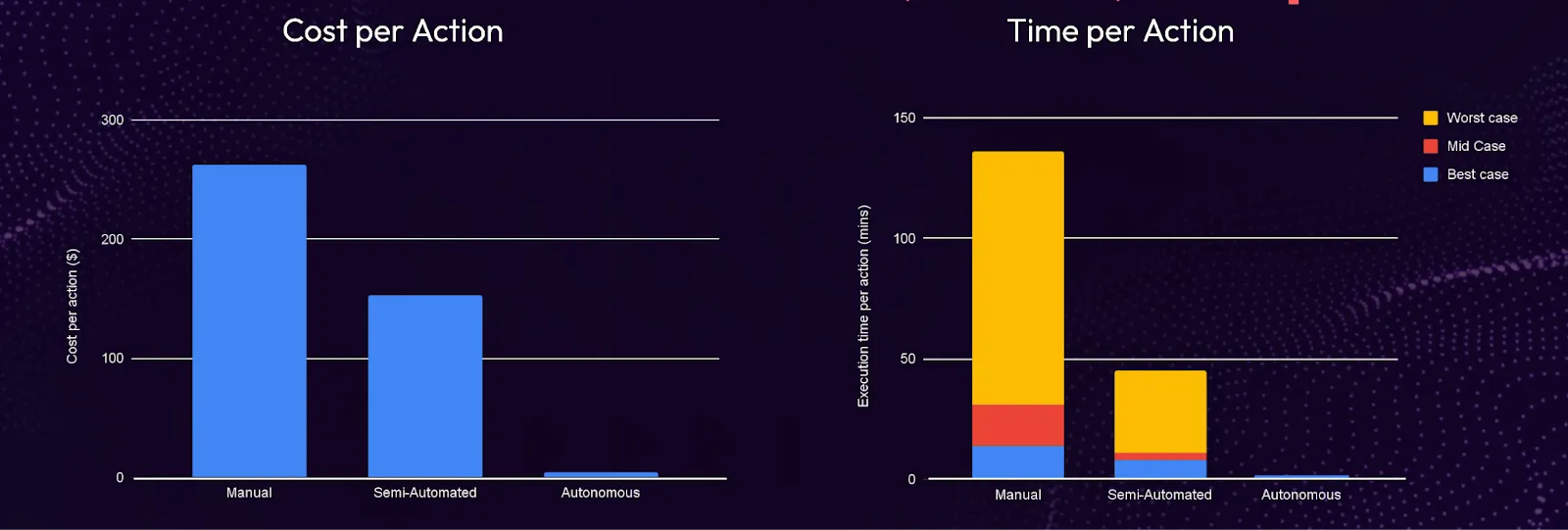 Cost per Action

Cost per action ($)

300
200
100
0

Manual
Semi-Automated
Autonomous

Time per Action

Execution time per action (mins)

150
100
50
0

Manual
Semi-Automated
Autonomous

Worst case
Mid Case
Best case